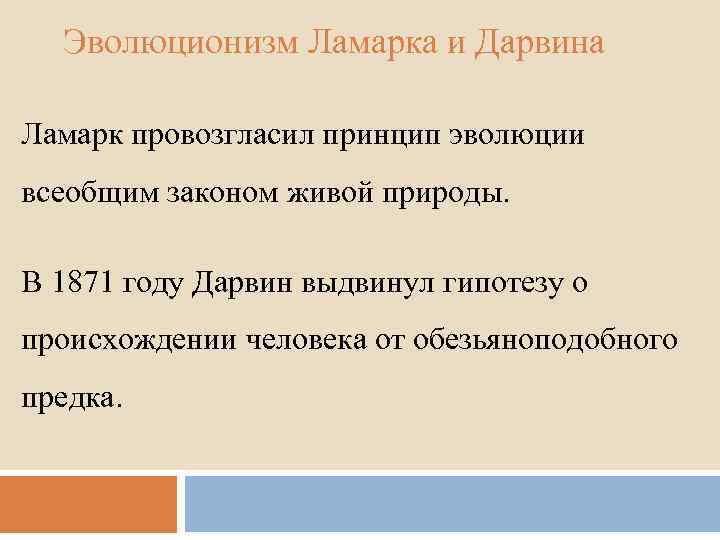 Эволюционизм Ламарка и Дарвина

Ламарк провозгласил принцип эволюции всеобщим законом живой природы.

В 1871 году Дарвин выдвинул гипотезу о происхождении человека от обезьяноподобного предка.